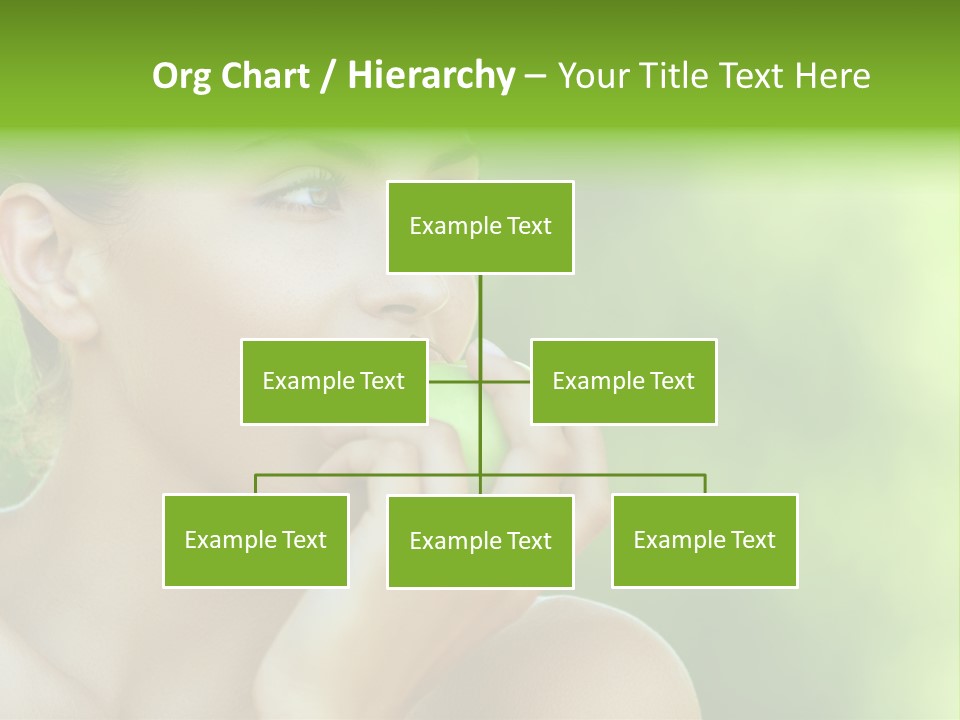 Org Chart / Hierarchy – Your Title Text Here

Example Text

Example Text

Example Text

Example Text

Example Text

Example Text